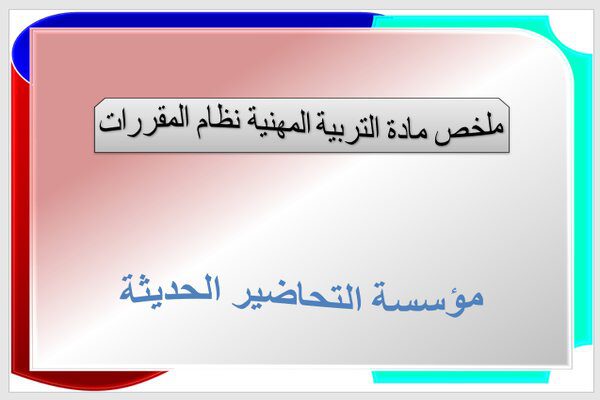 ملخص مادة التربية المهنية نظام المقررات

مؤسسة التحاضير الحديثة